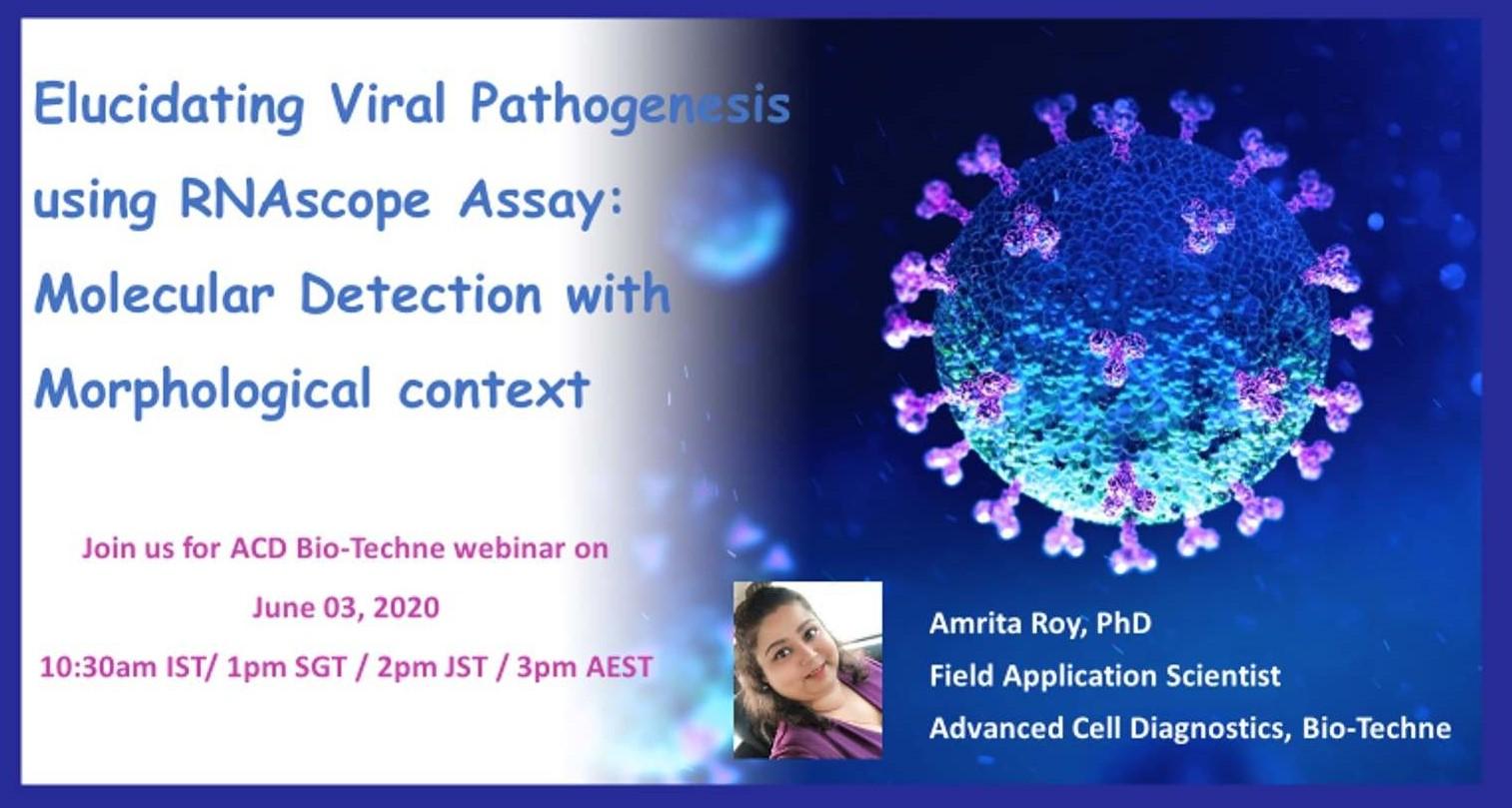 Elucidating Viral Pathogenesis using RNAscope Assay: Molecular Detection with Morphological context

Join us for ACD Bio-Techne webinar on
June 03, 2020
10:30am IST/ 1pm SGT / 2pm JST / 3pm AEST

Amrita Roy, PhD
Field Application Scientist
Advanced Cell Diagnostics, Bio-Techne